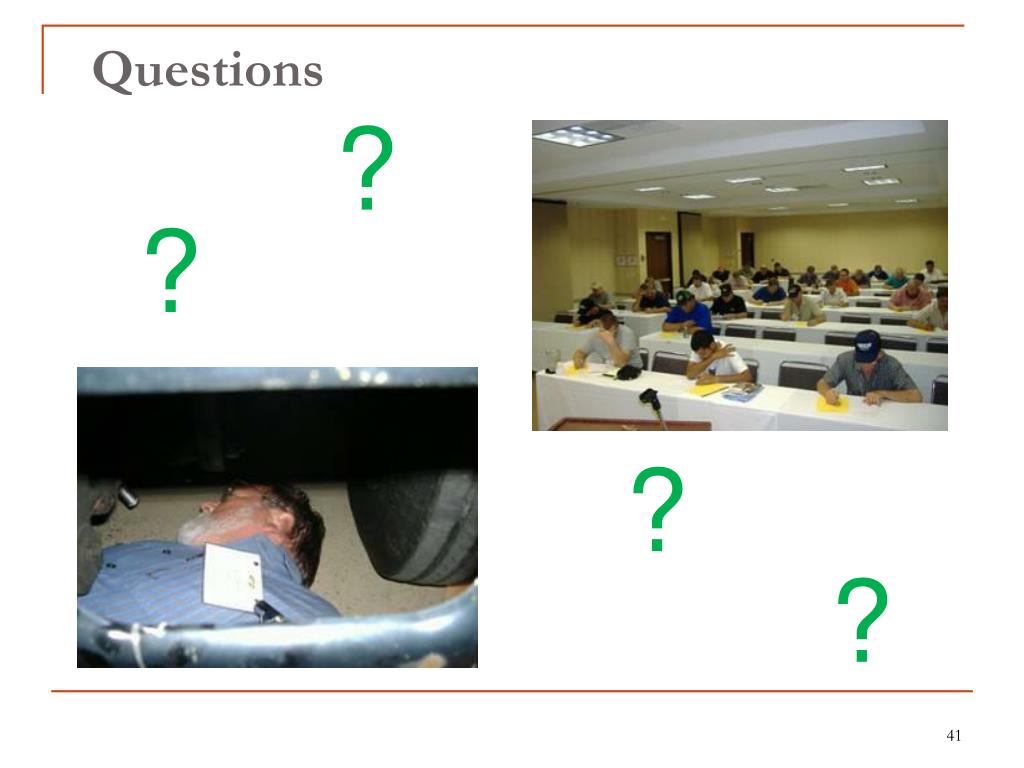 Questions

?

?

?

?

41